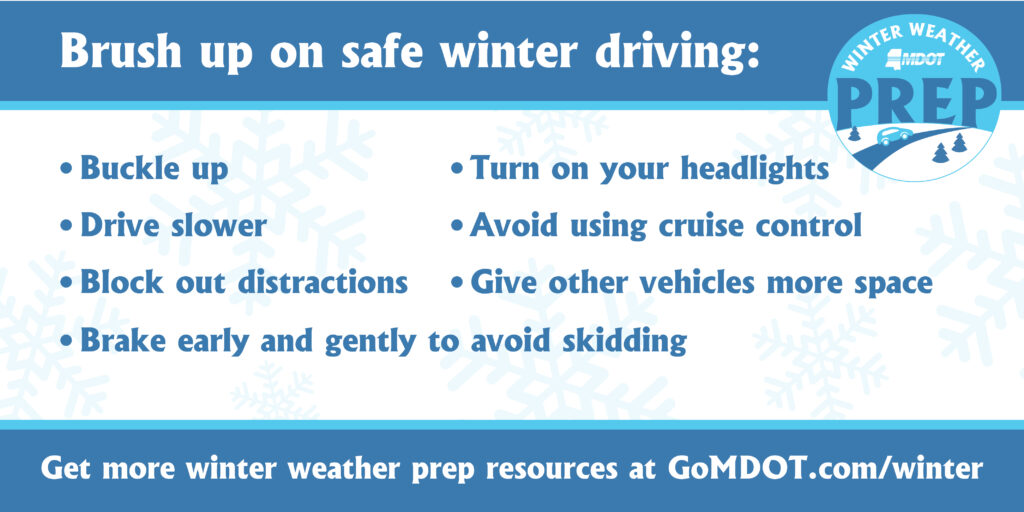 Brush up on safe winter driving:

WINTER WEATHER
MDOT
PREP

• Buckle up
• Drive slower
• Block out distractions
• Turn on your headlights
• Avoid using cruise control
• Give other vehicles more space
• Brake early and gently to avoid skidding

Get more winter weather prep resources at GoMDOT.com/winter